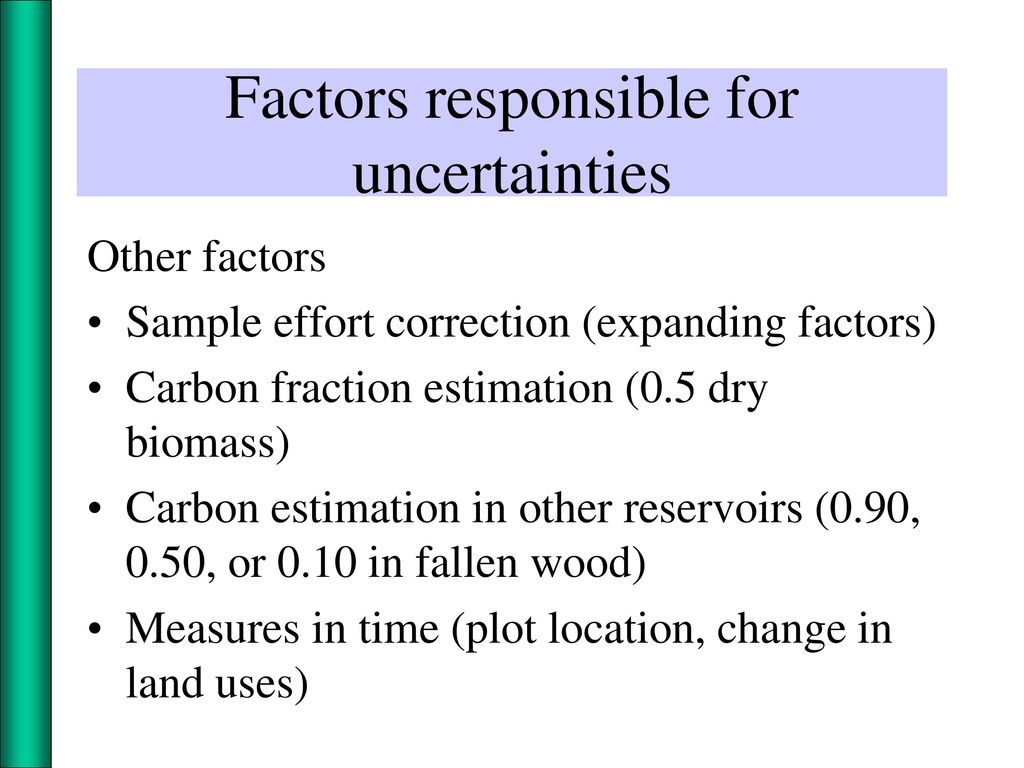 Factors responsible for uncertainties

Other factors

• Sample effort correction (expanding factors)

• Carbon fraction estimation (0.5 dry biomass)

• Carbon estimation in other reservoirs (0.90, 0.50, or 0.10 in fallen wood)

• Measures in time (plot location, change in land uses)